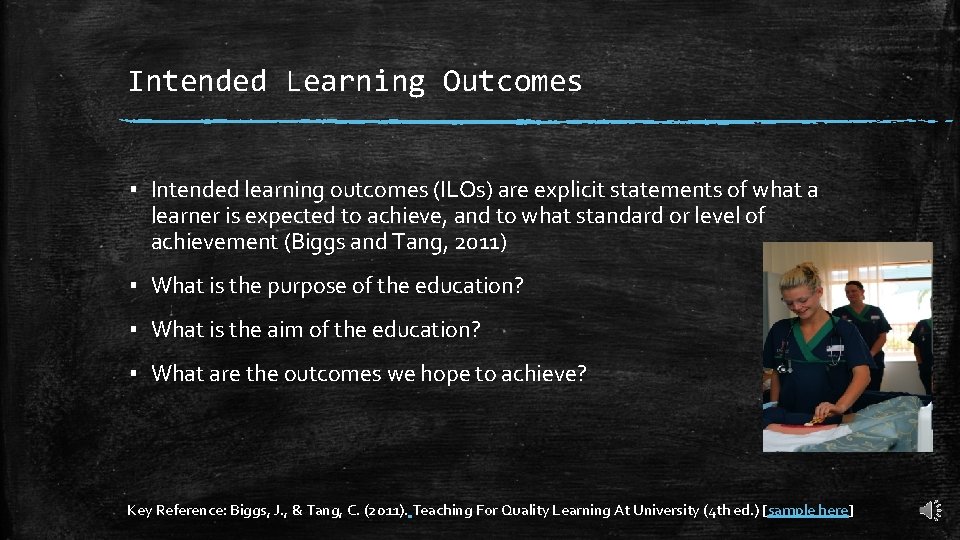 Intended Learning Outcomes

▪ Intended learning outcomes (ILOs) are explicit statements of what a learner is expected to achieve, and to what standard or level of achievement (Biggs and Tang, 2011)

▪ What is the purpose of the education?

▪ What is the aim of the education?

▪ What are the outcomes we hope to achieve?

Key Reference: Biggs, J., & Tang, C. (2011). Teaching For Quality Learning At University (4th ed.) [sample here]